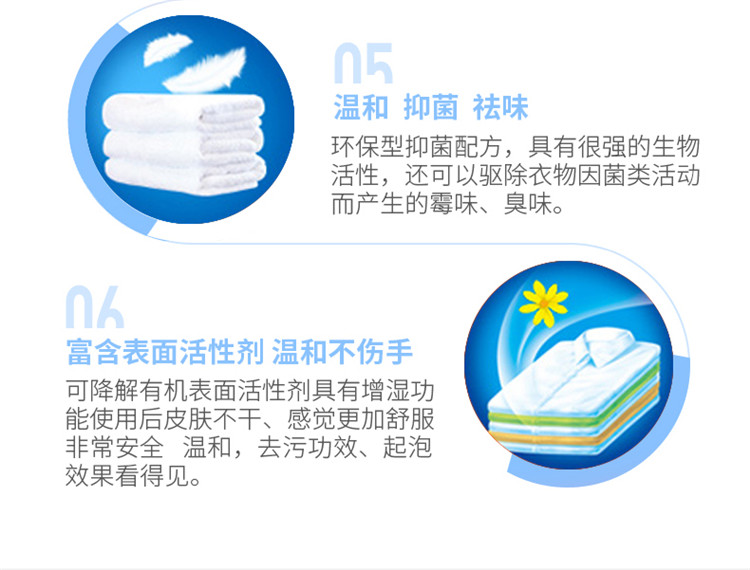 05

温和 抑菌 祛味

环保型抑菌配方，具有很强的生物活性，还可以驱除衣物因菌类活动而产生的霉味、臭味。

06

富含表面活性剂 温和不伤手

可降解有机表面活性剂具有增湿功能使用后皮肤不干、感觉更加舒服非常安全 温和，去污功效、起泡效果看得见。